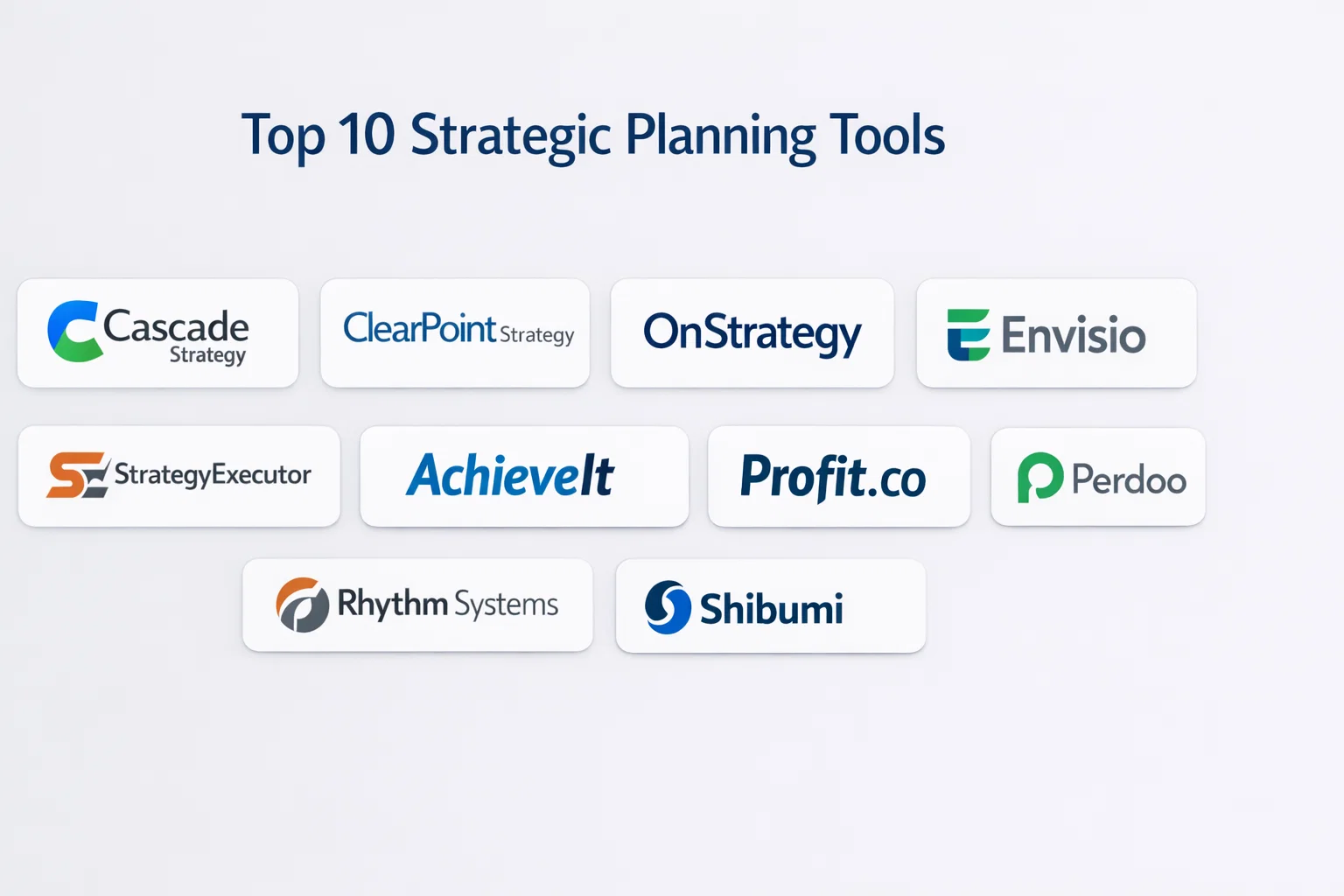 Top 10 Strategic Planning Tools

Cascade Strategy

ClearPoint Strategy

OnStrategy

Envisio

StrategyExecutor

AchieveIt

Profit.co

Perdoo

Rhythm Systems

Shibumi